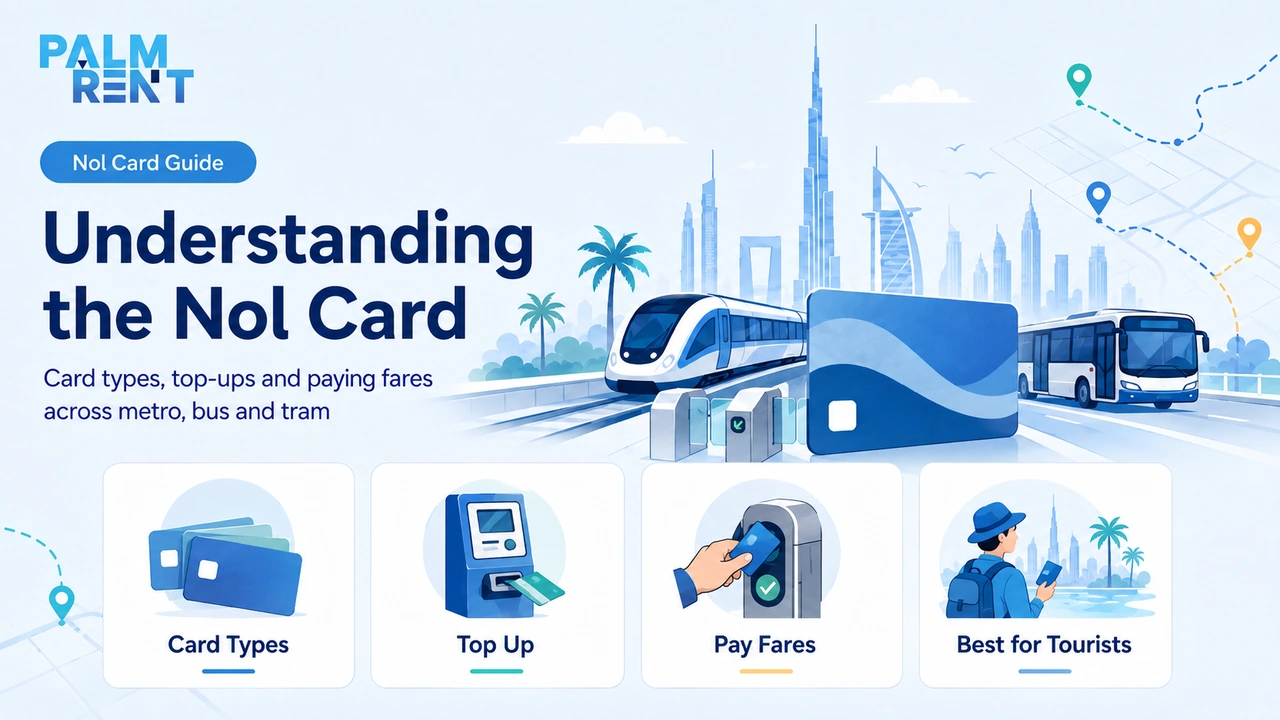 PALM RENT

Nol Card Guide

Understanding the Nol Card

Card types, top-ups and paying fares across metro, bus and tram

Card Types

Top Up

Pay Fares

Best for Tourists